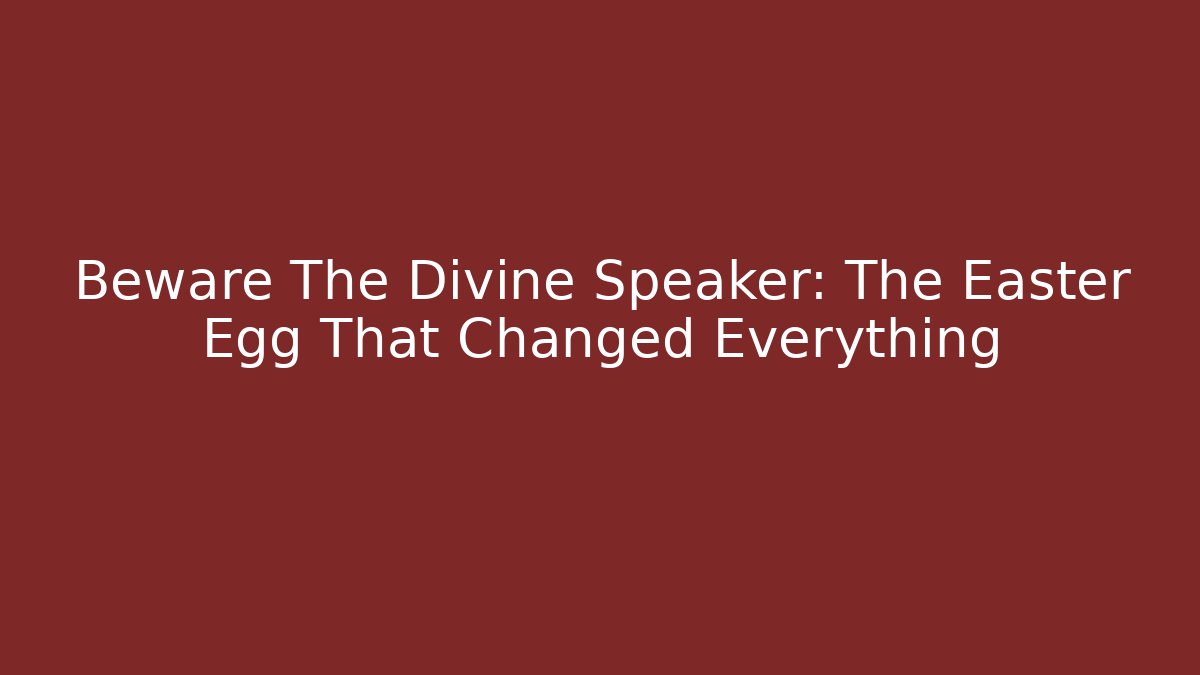 Beware The Divine Speaker: The Easter Egg That Changed Everything